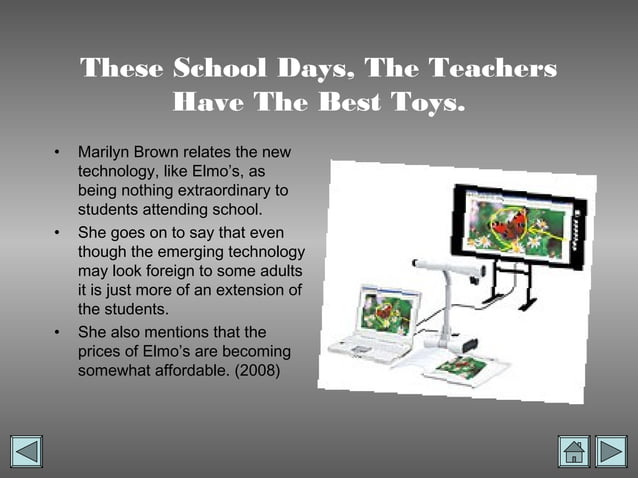 These School Days, The Teachers Have The Best Toys.

• Marilyn Brown relates the new technology, like Elmo's, as being nothing extraordinary to students attending school.

• She goes on to say that even though the emerging technology may look foreign to some adults it is just more of an extension of the students.

• She also mentions that the prices of Elmo's are becoming somewhat affordable. (2008)